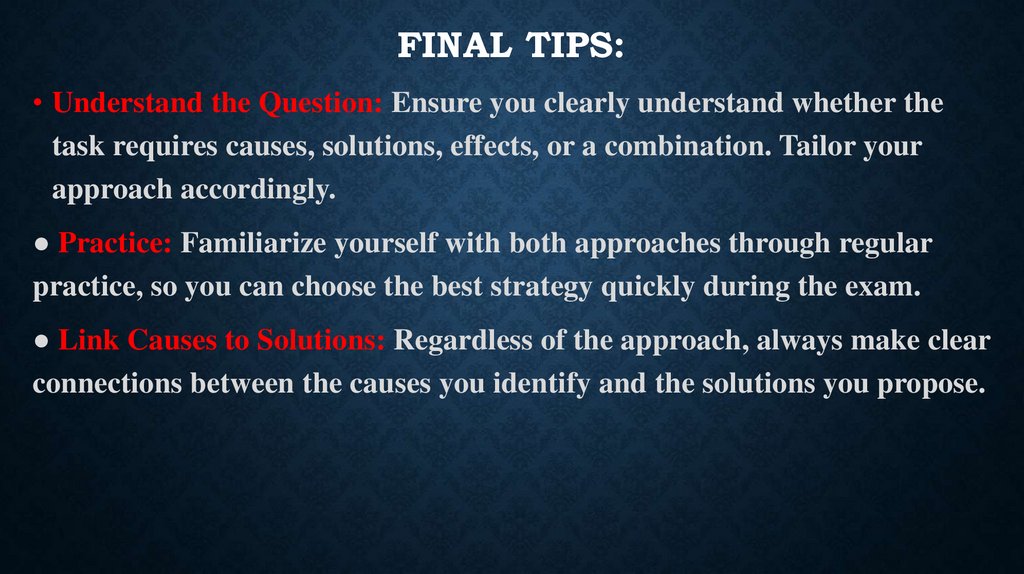 FINAL TIPS:

• Understand the Question: Ensure you clearly understand whether the task requires causes, solutions, effects, or a combination. Tailor your approach accordingly.

● Practice: Familiarize yourself with both approaches through regular practice, so you can choose the best strategy quickly during the exam.

● Link Causes to Solutions: Regardless of the approach, always make clear connections between the causes you identify and the solutions you propose.